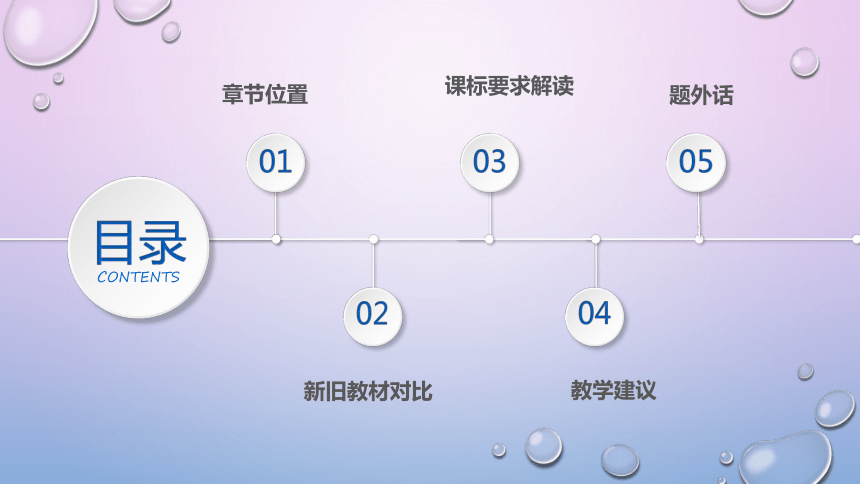 目录
CONTENTS

章节位置
01

02
新旧教材对比

课标要求解读
03

04
教学建议

题外话
05